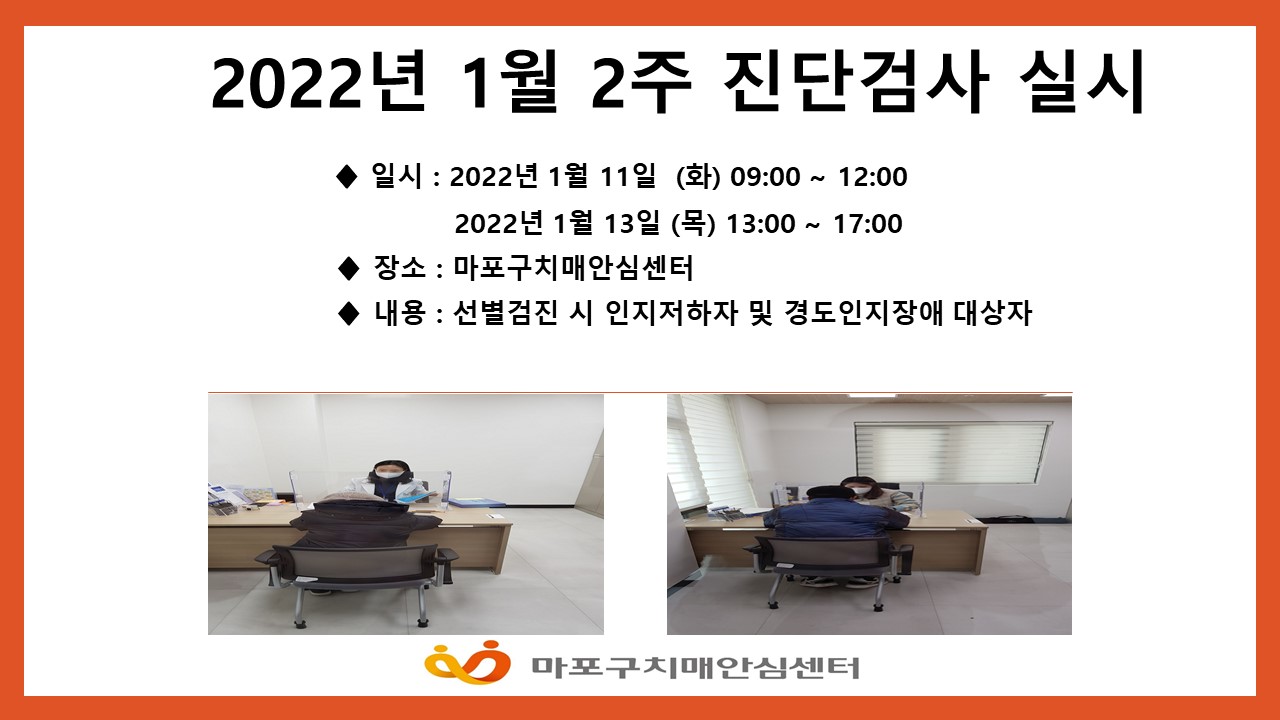 2022년 1월 2주 진단검사 실시

◆ 일시 : 2022년 1월 11일 (화) 09:00 ~ 12:00
2022년 1월 13일 (목) 13:00 ~ 17:00

◆ 장소 : 마포구치매안심센터

◆ 내용 : 선별검진 시 인지저하자 및 경도인지장애 대상자

마포구치매안심센터